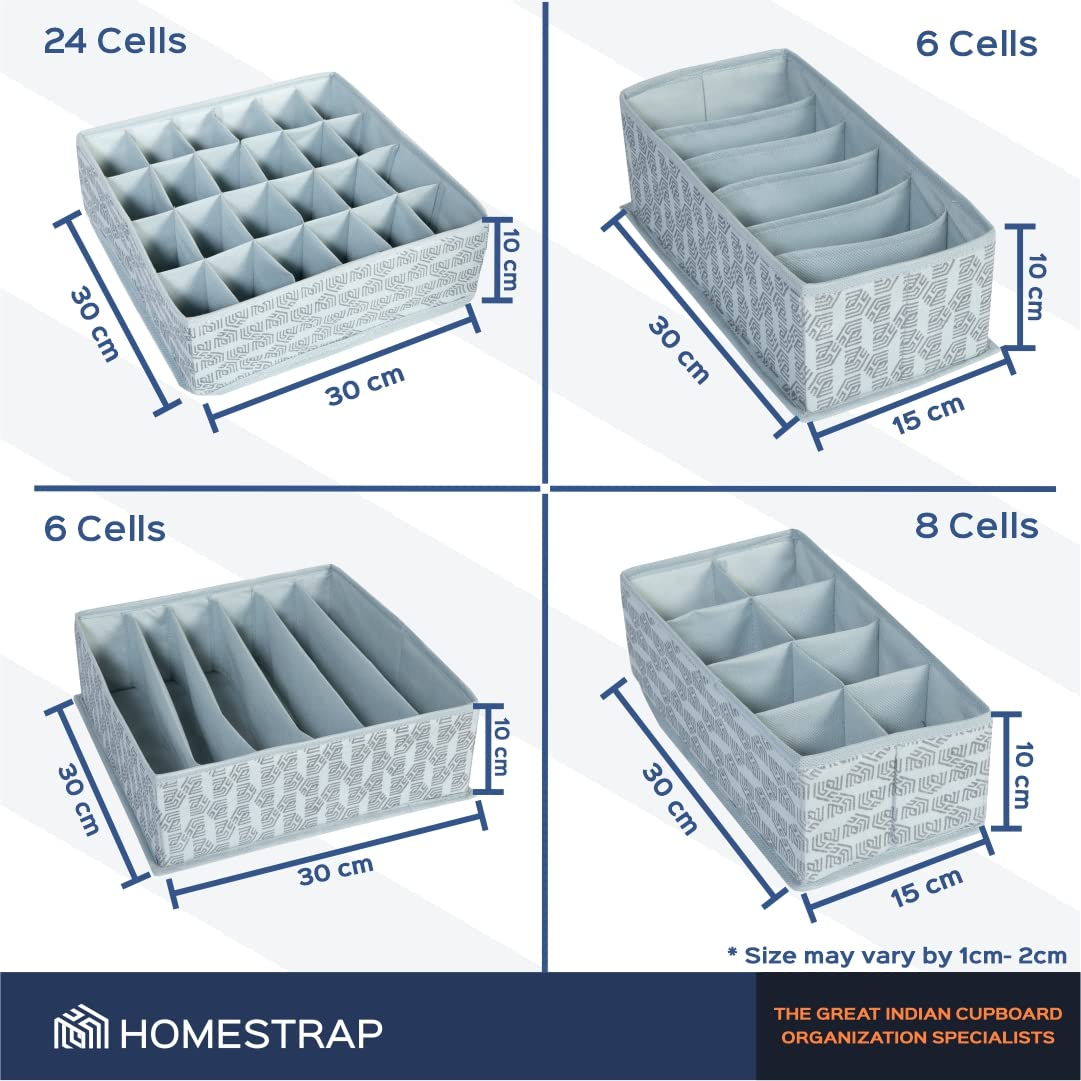 24 Cells

30 cm

30 cm

10 cm

6 Cells

30 cm

15 cm

10 cm

6 Cells

30 cm

30 cm

10 cm

8 Cells

30 cm

15 cm

10 cm

* Size may vary by 1cm- 2cm

HOMESTRAP

THE GREAT INDIAN CUPBOARD ORGANIZATION SPECIALISTS